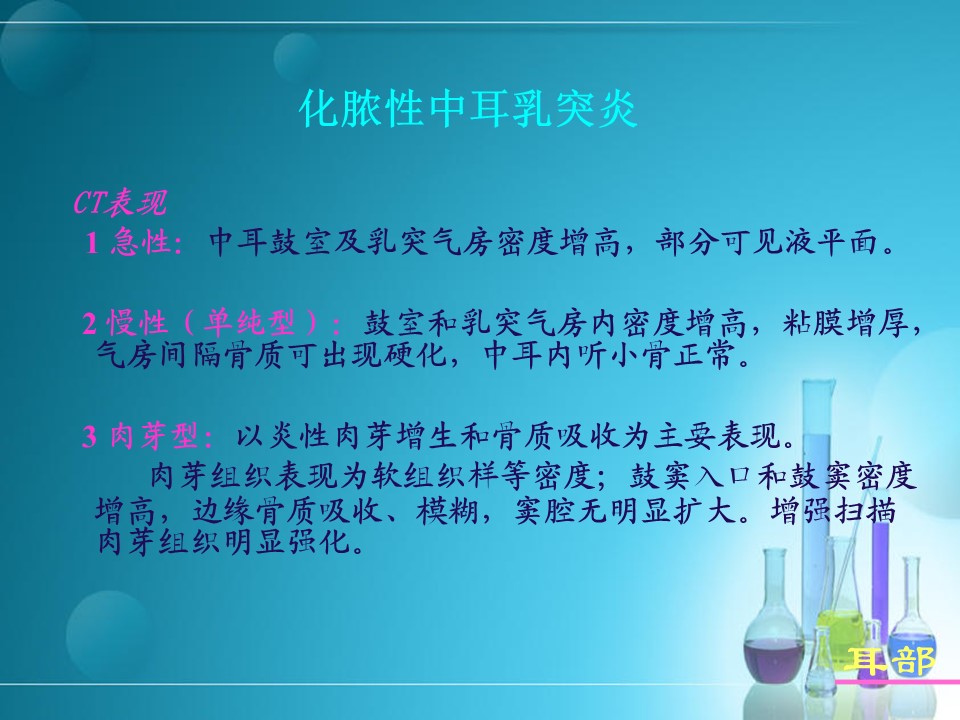 化脓性中耳乳突炎

CT表现

1 急性：中耳鼓室及乳突气房密度增高，部分可见液平面。

2 慢性（单纯型）：鼓室和乳突气房内密度增高，粘膜增厚，气房间隔骨质可出现硬化，中耳内听小骨正常。

3 肉芽型：以炎性肉芽增生和骨质吸收为主要表现。

肉芽组织表现为软组织样等密度；鼓窦入口和鼓窦密度增高，边缘骨质吸收、模糊，窦腔无明显扩大。增强扫描肉芽组织明显强化。

耳部